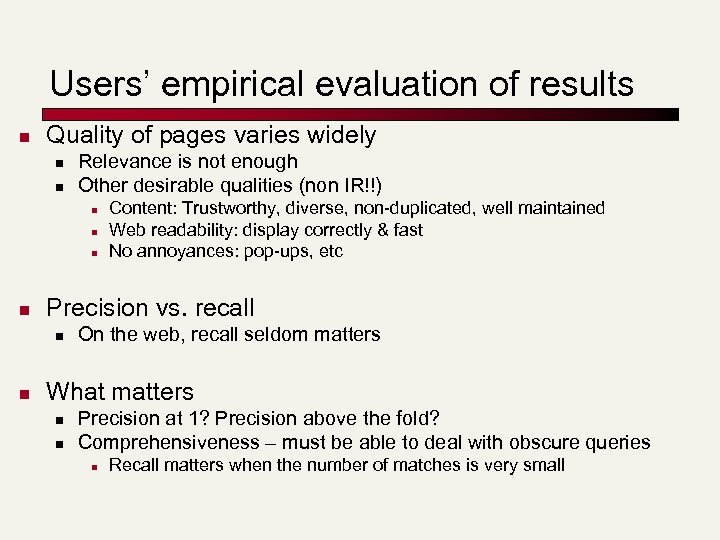 Users' empirical evaluation of results

- Quality of pages varies widely
  - Relevance is not enough
  - Other desirable qualities (non IR!!)
    - Content: Trustworthy, diverse, non-duplicated, well maintained
    - Web readability: display correctly & fast
    - No annoyances: pop-ups, etc

- Precision vs. recall
  - On the web, recall seldom matters

- What matters
  - Precision at 1? Precision above the fold?
  - Comprehensiveness – must be able to deal with obscure queries
    - Recall matters when the number of matches is very small